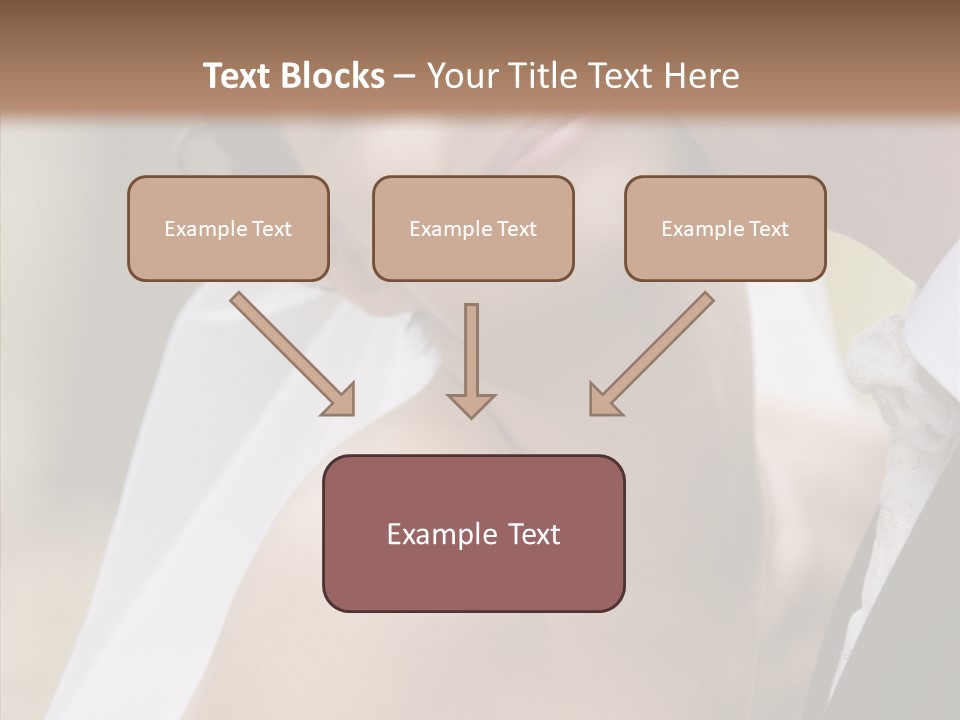 Text Blocks – Your Title Text Here

Example Text

Example Text

Example Text

Example Text